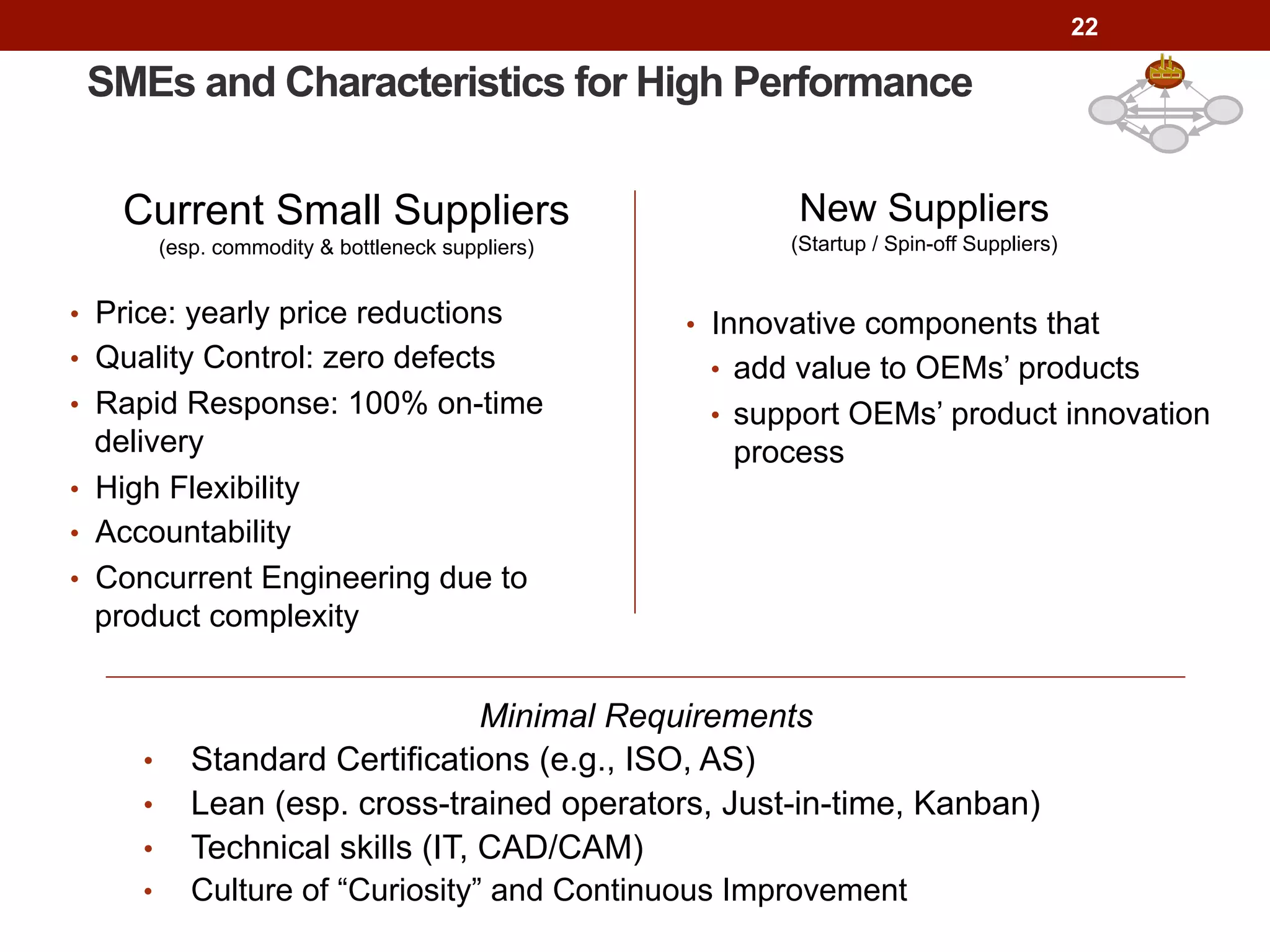 22

SMEs and Characteristics for High Performance

Current Small Suppliers
(esp. commodity & bottleneck suppliers)

• Price: yearly price reductions
• Quality Control: zero defects
• Rapid Response: 100% on-time delivery
• High Flexibility
• Accountability
• Concurrent Engineering due to product complexity

New Suppliers
(Startup / Spin-off Suppliers)

• Innovative components that
  • add value to OEMs' products
  • support OEMs' product innovation process

Minimal Requirements
• Standard Certifications (e.g., ISO, AS)
• Lean (esp. cross-trained operators, Just-in-time, Kanban)
• Technical skills (IT, CAD/CAM)
• Culture of "Curiosity" and Continuous Improvement